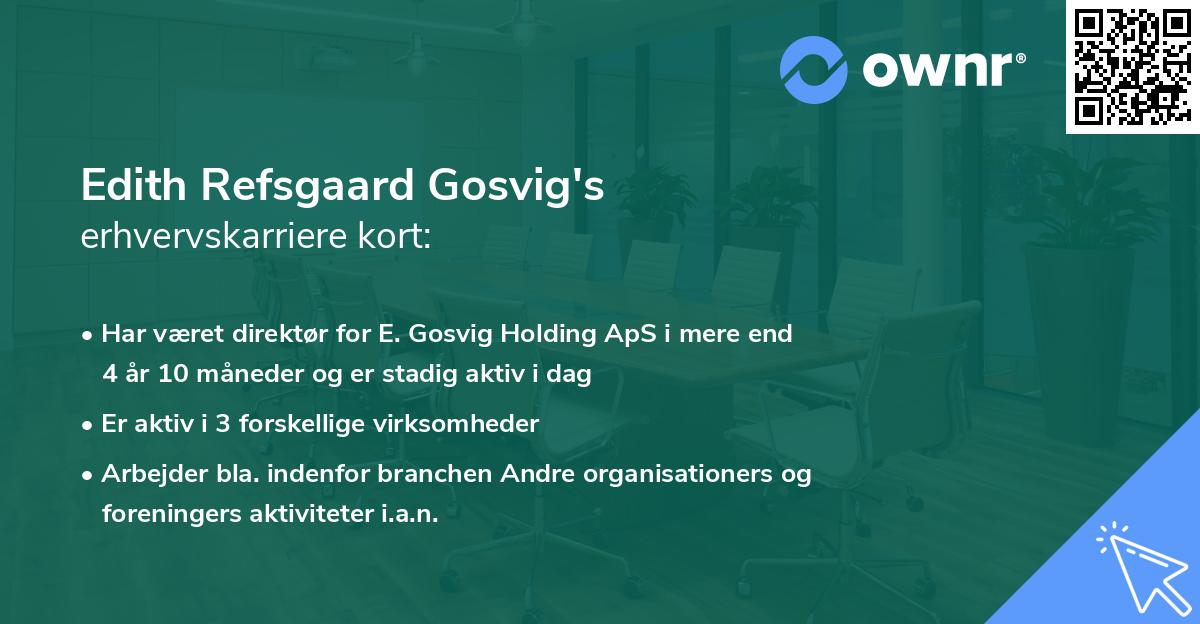 ownr®

Edith Refsgaard Gosvig's
erhvervskarriere kort:

• Har været direktør for E. Gosvig Holding ApS i mere end 4 år 10 måneder og er stadig aktiv i dag
• Er aktiv i 3 forskellige virksomheder
• Arbejder bla. indenfor branchen Andre organisationers og foreningers aktiviteter i.a.n.